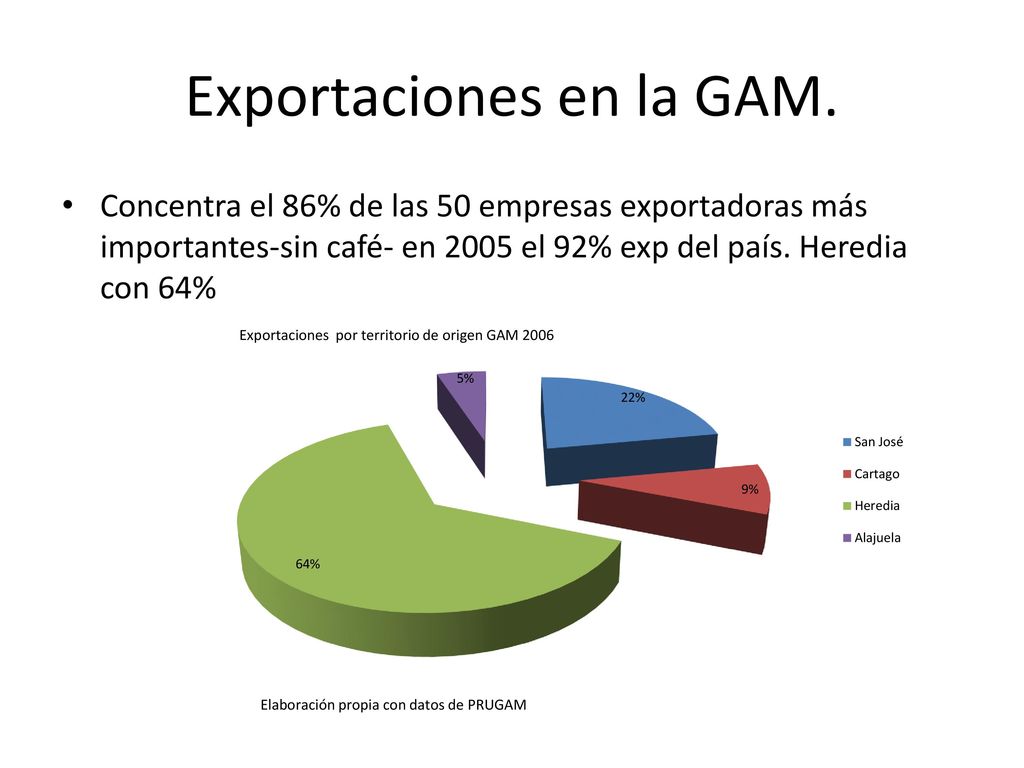 Exportaciones en la GAM.

• Concentra el 86% de las 50 empresas exportadoras más importantes-sin café- en 2005 el 92% exp del país. Heredia con 64%

Exportaciones por territorio de origen GAM 2006

5%

22%

9%

64%

San José
Cartago
Heredia
Alajuela

Elaboración propia con datos de PRUGAM